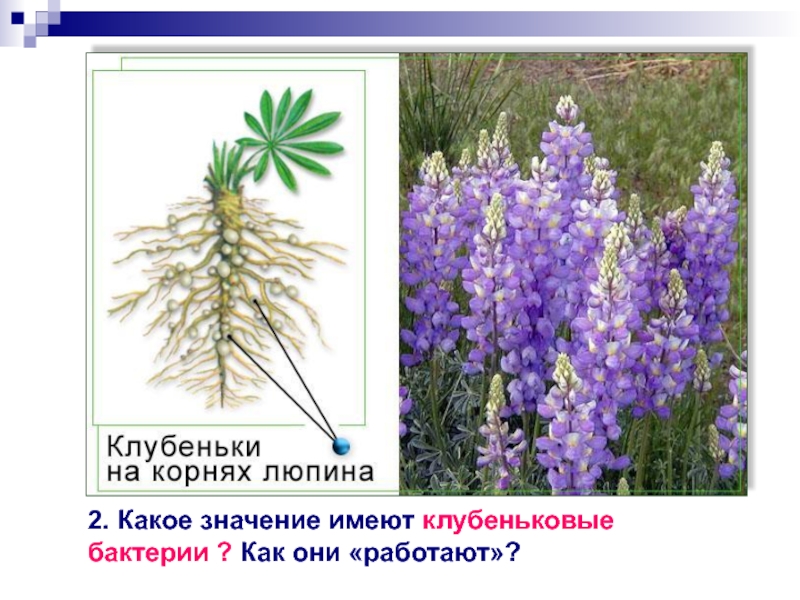 Клубеньки на корнях люпина

2. Какое значение имеют клубеньковые бактерии ? Как они «работают»?